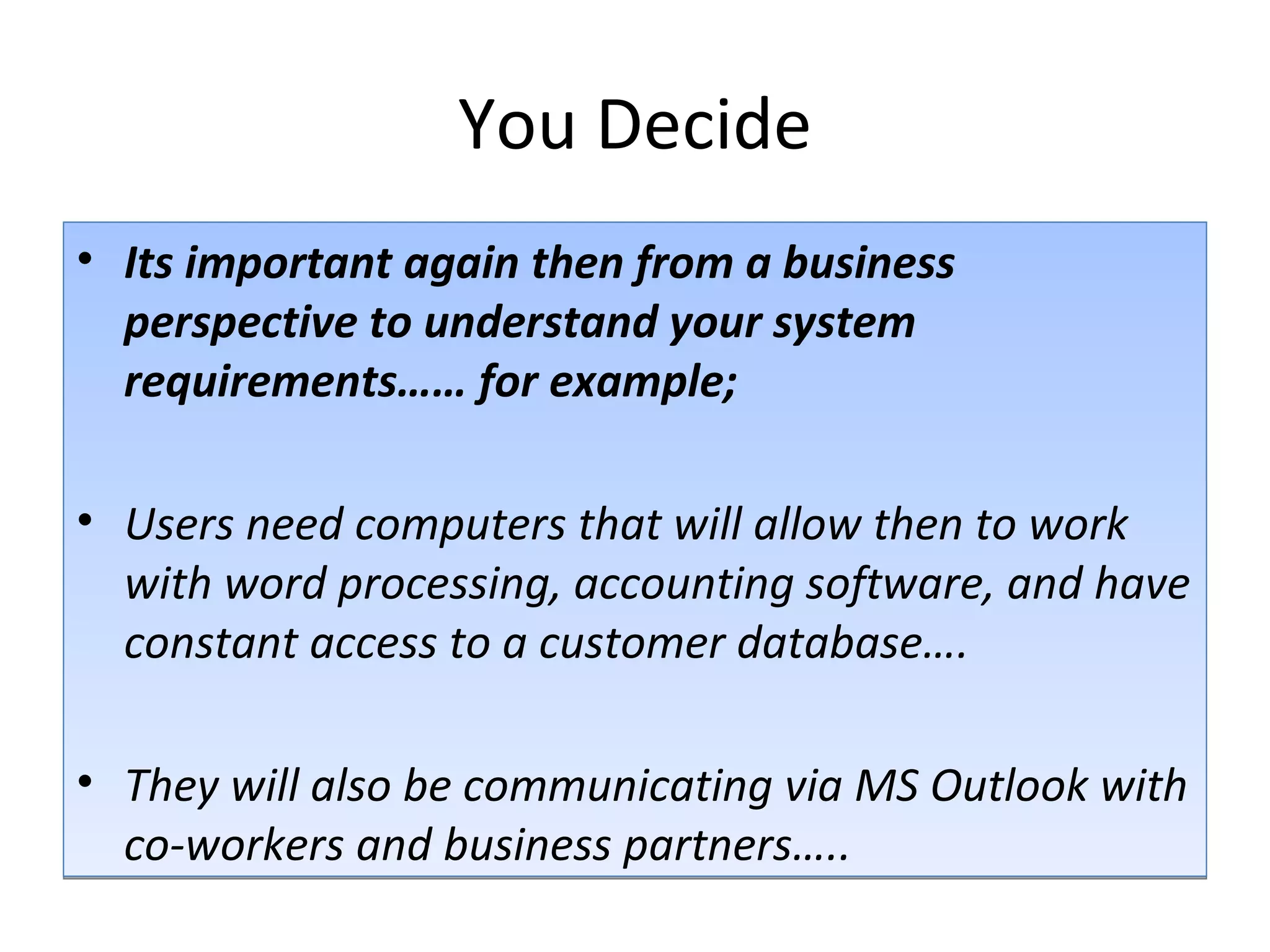 You Decide

• Its important again then from a business perspective to understand your system requirements…… for example;

• Users need computers that will allow then to work with word processing, accounting software, and have constant access to a customer database….

• They will also be communicating via MS Outlook with co-workers and business partners…..